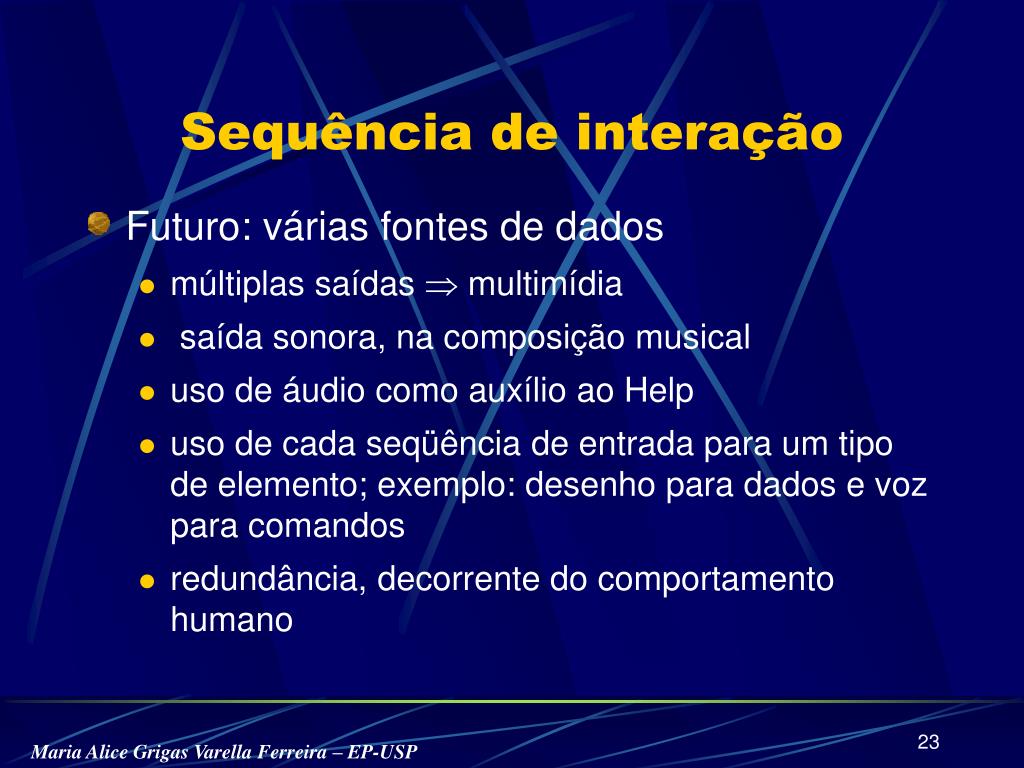 Sequência de interação

Futuro: várias fontes de dados

- múltiplas saídas $\Rightarrow$ multimídia
- saída sonora, na composição musical
- uso de áudio como auxílio ao Help
- uso de cada seqüência de entrada para um tipo de elemento; exemplo: desenho para dados e voz para comandos
- redundância, decorrente do comportamento humano

Maria Alice Grigas Varella Ferreira – EP-USP

23